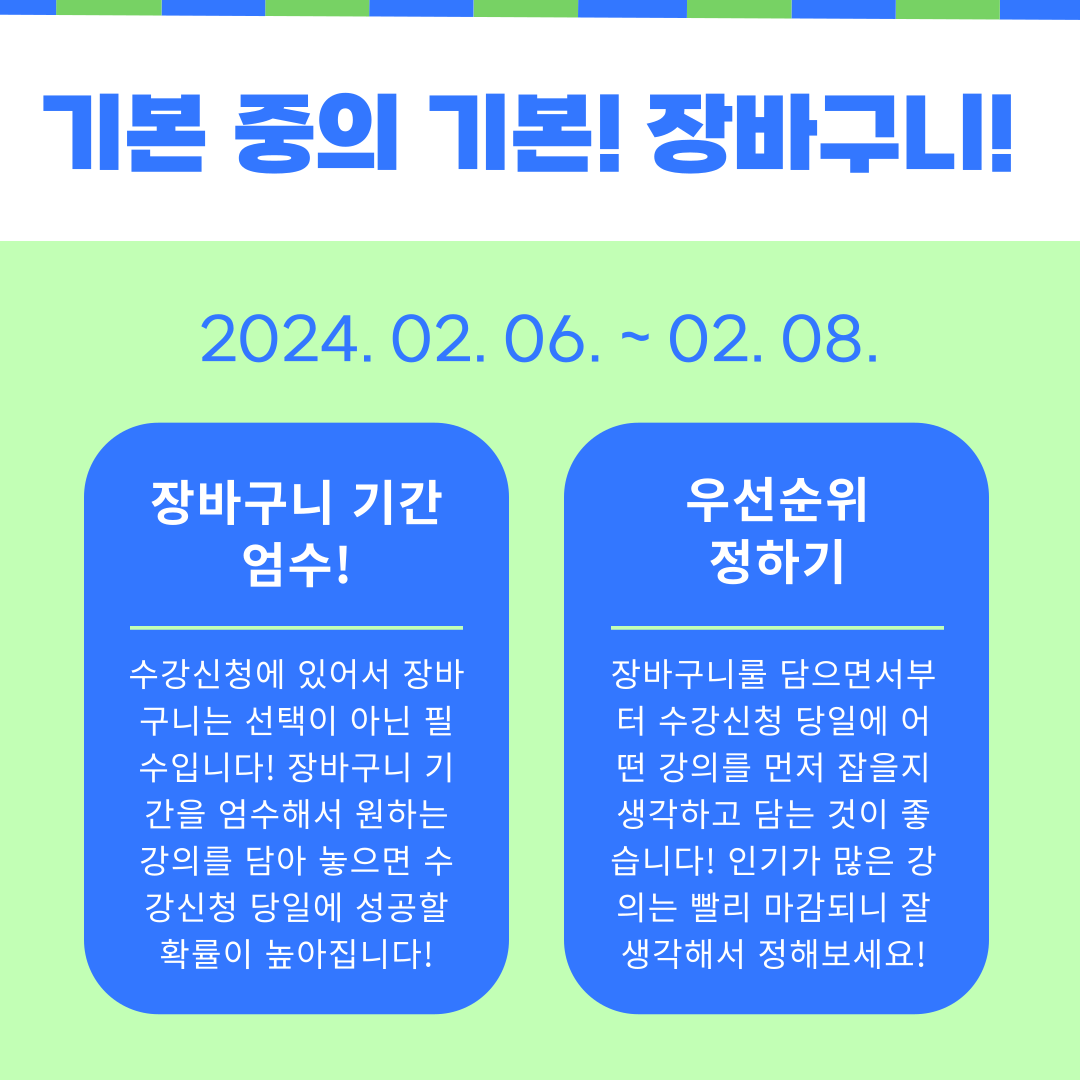 기본 중의 기본! 장바구니!

2024. 02. 06. ~ 02. 08.

장바구니 기간 엄수!

수강신청에 있어서 장바구니는 선택이 아닌 필수입니다! 장바구니 기간을 엄수해서 원하는 강의를 담아 놓으면 수강신청 당일에 성공할 확률이 높아집니다!

우선순위 정하기

장바구니를 담으면서부터 수강신청 당일에 어떤 강의를 먼저 잡을지 생각하고 담는 것이 좋습니다! 인기가 많은 강의는 빨리 마감되니 잘 생각해서 정해보세요!